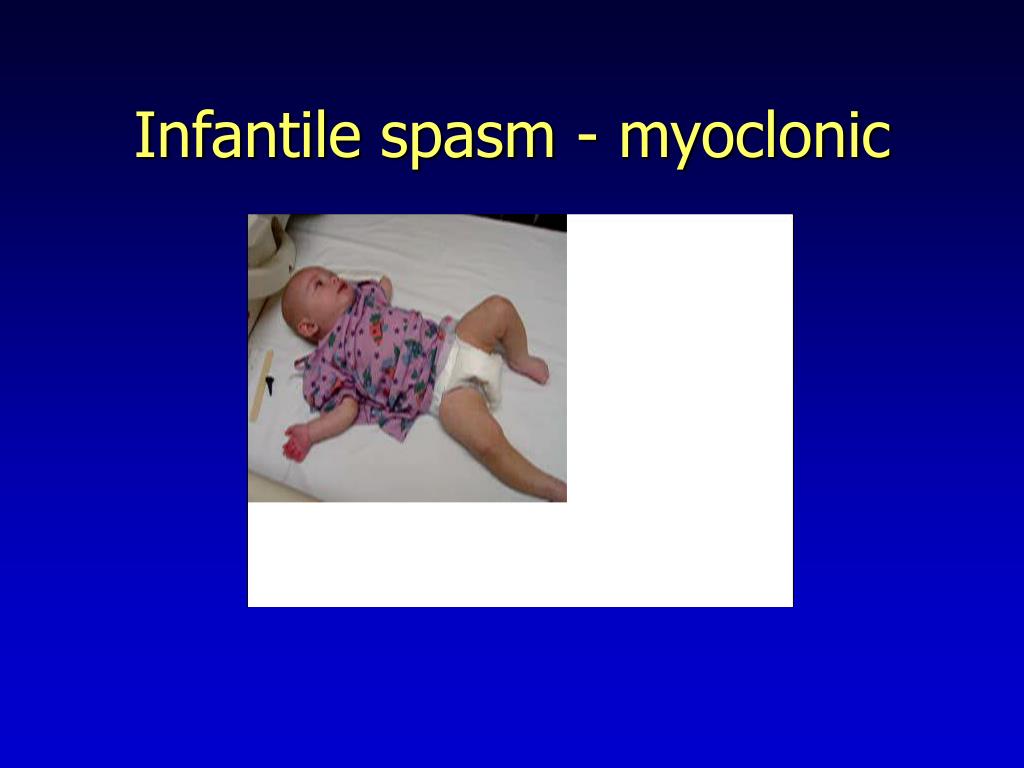 Infantile spasm - myoclonic